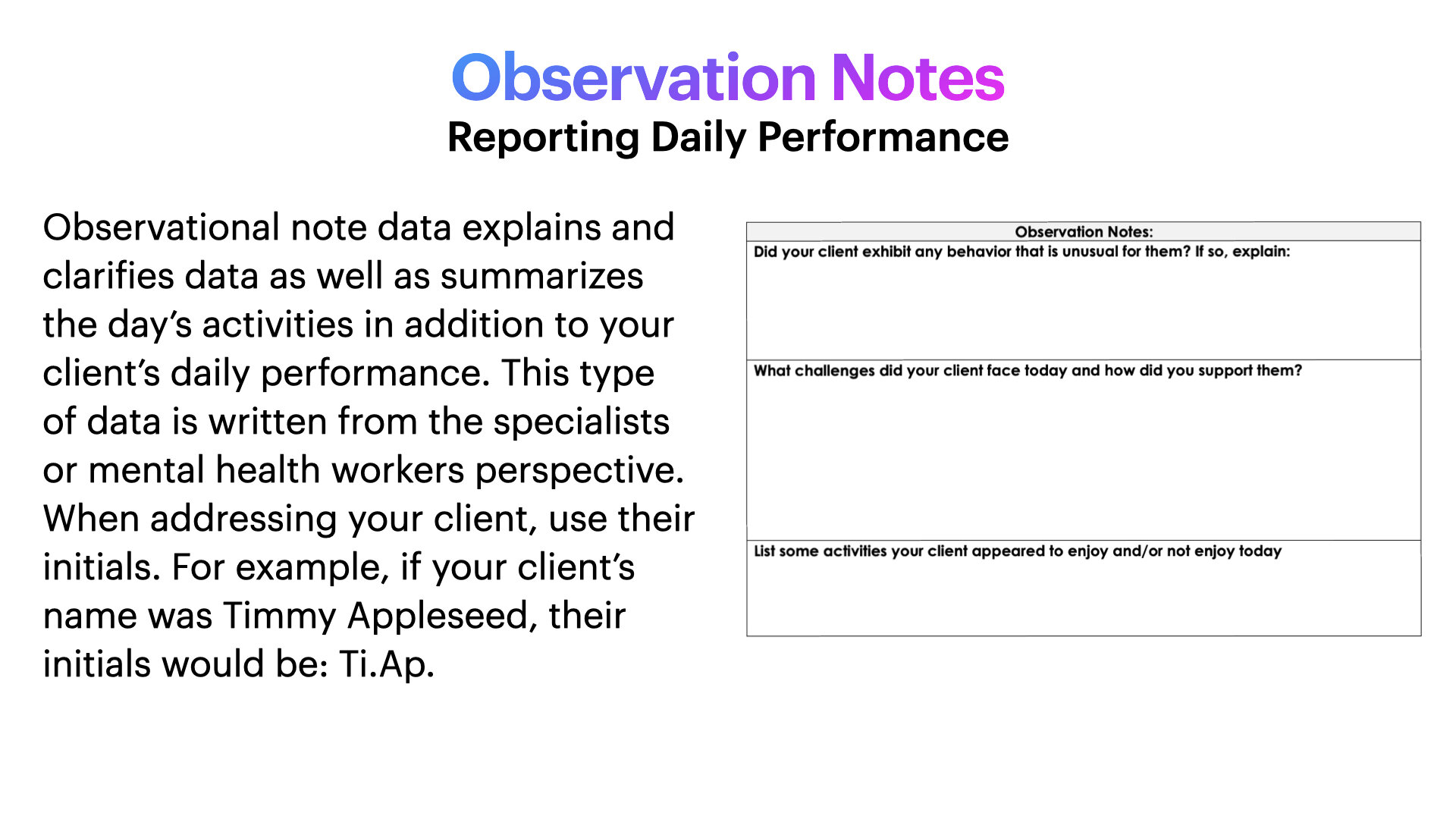 Observation Notes
Reporting Daily Performance

Observational note data explains and clarifies data as well as summarizes the day's activities in addition to your client's daily performance. This type of data is written from the specialists or mental health workers perspective. When addressing your client, use their initials. For example, if your client's name was Timmy Appleseed, their initials would be: Ti.Ap.

| Observation Notes: |
|---|
| Did your client exhibit any behavior that is unusual for them? If so, explain: |
| What challenges did your client face today and how did you support them? |
| List some activities your client appeared to enjoy and/or not enjoy today |